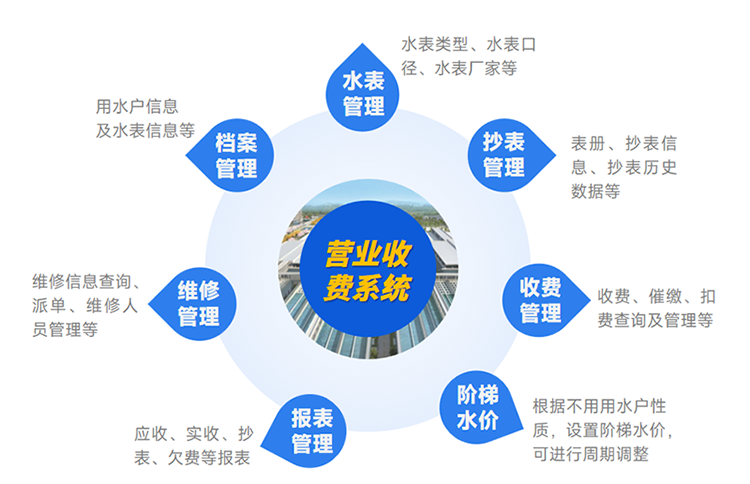 营业收费系统

水表管理

水表类型、水表口径、水表厂家等

抄表管理

表册、抄表信息、抄表历史数据等

收费管理

收费、催缴、扣费查询及管理等

阶梯水价

根据不用用水户性质，设置阶梯水价，可进行周期调整

报表管理

应收、实收、抄表、欠费等报表

维修管理

维修信息查询、派单、维修人员管理等

档案管理

用水户信息及水表信息等